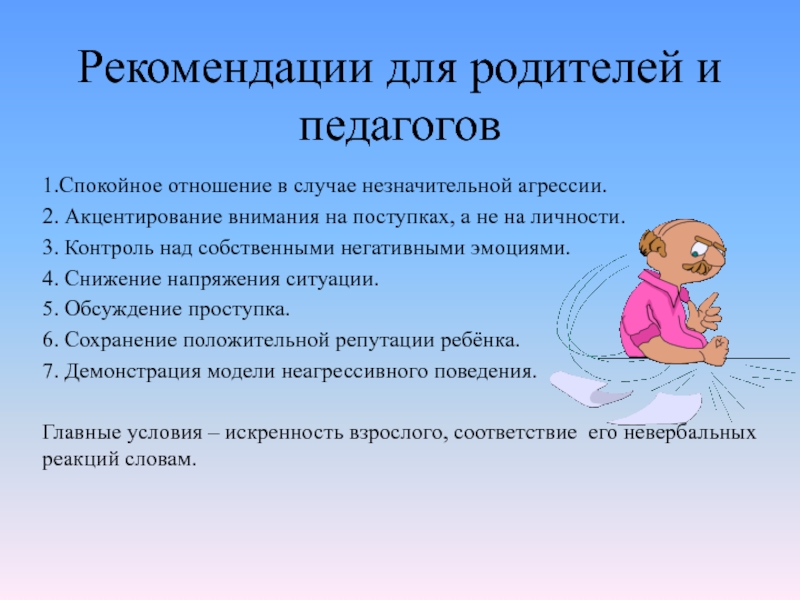 Рекомендации для родителей и педагогов

1.Спокойное отношение в случае незначительной агрессии.

2. Акцентирование внимания на поступках, а не на личности.

3. Контроль над собственными негативными эмоциями.

4. Снижение напряжения ситуации.

5. Обсуждение проступка.

6. Сохранение положительной репутации ребёнка.

7. Демонстрация модели неагрессивного поведения.

Главные условия – искренность взрослого, соответствие его невербальных реакций словам.